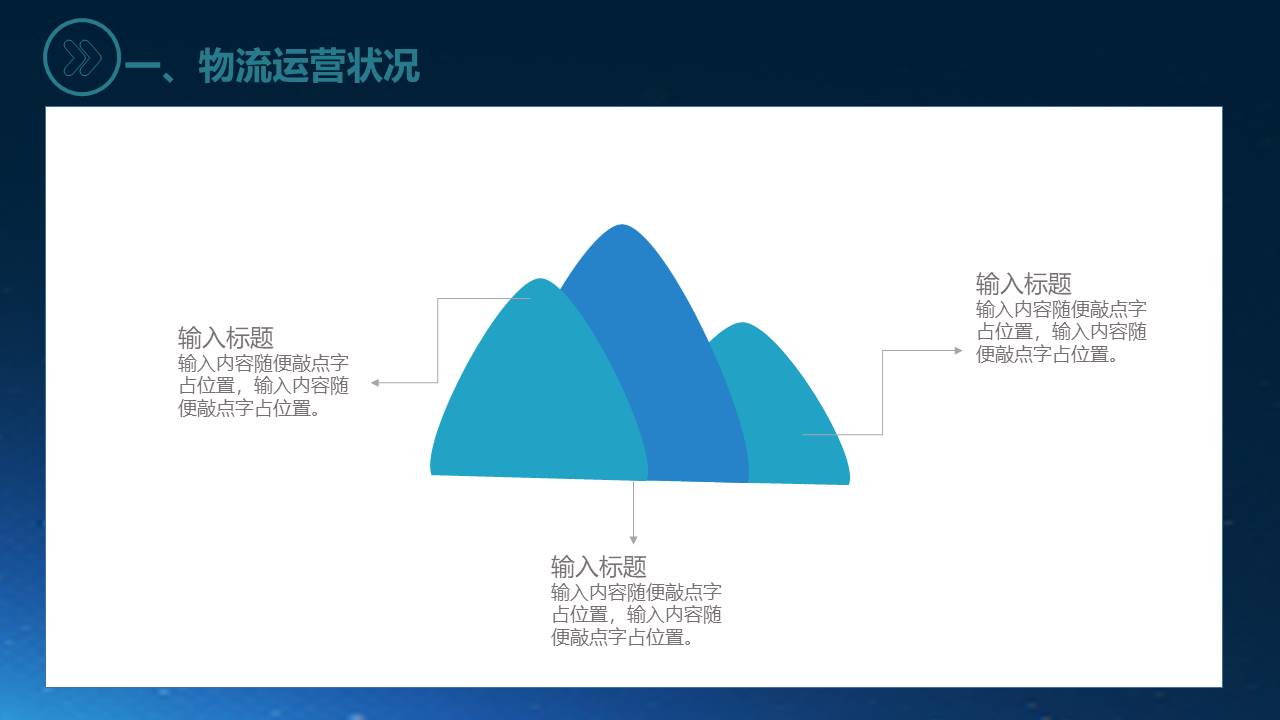 一、物流运营状况

输入标题
输入内容随便敲点字占位置，输入内容随便敲点字占位置。

输入标题
输入内容随便敲点字占位置，输入内容随便敲点字占位置。

输入标题
输入内容随便敲点字占位置，输入内容随便敲点字占位置。